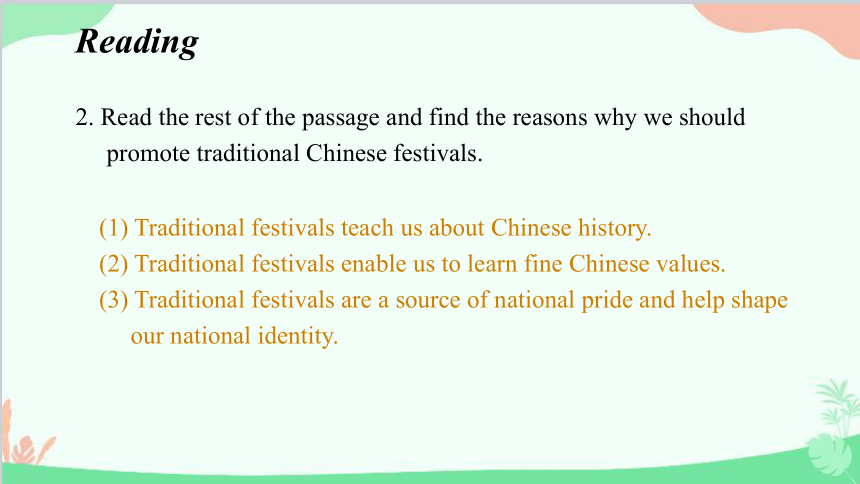 Reading

2. Read the rest of the passage and find the reasons why we should promote traditional Chinese festivals.

(1) Traditional festivals teach us about Chinese history.
(2) Traditional festivals enable us to learn fine Chinese values.
(3) Traditional festivals are a source of national pride and help shape our national identity.